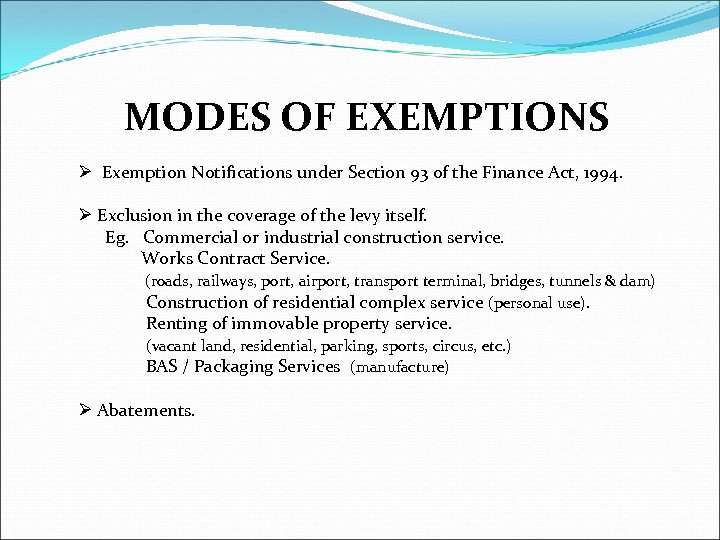 MODES OF EXEMPTIONS

➢ Exemption Notifications under Section 93 of the Finance Act, 1994.

➢ Exclusion in the coverage of the levy itself.
Eg. Commercial or industrial construction service.
Works Contract Service.
(roads, railways, port, airport, transport terminal, bridges, tunnels & dam)
Construction of residential complex service (personal use).
Renting of immovable property service.
(vacant land, residential, parking, sports, circus, etc.)
BAS / Packaging Services (manufacture)

➢ Abatements.